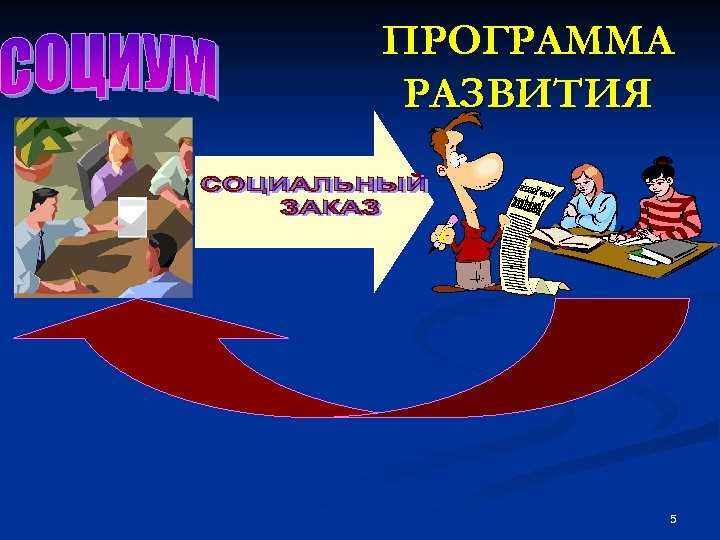 СОЦИУМ

ПРОГРАММА РАЗВИТИЯ

СОЦИАЛЬНЫЙ ЗАКАЗ

5